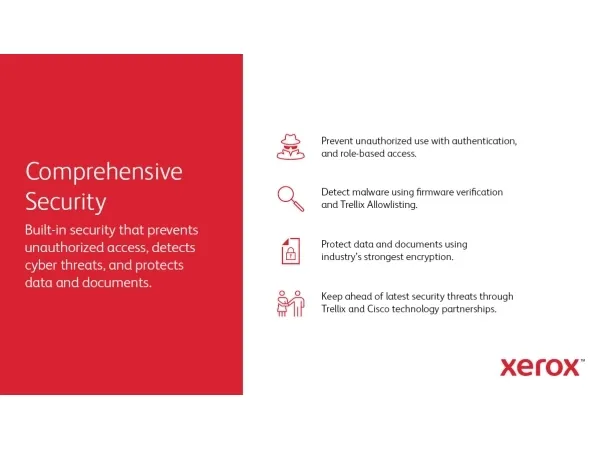 Comprehensive Security

Built-in security that prevents unauthorized access, detects cyber threats, and protects data and documents.

Prevent unauthorized use with authentication, and role-based access.

Detect malware using firmware verification and Trellix Allowlisting.

Protect data and documents using industry's strongest encryption.

Keep ahead of latest security threats through Trellix and Cisco technology partnerships.

xerox™